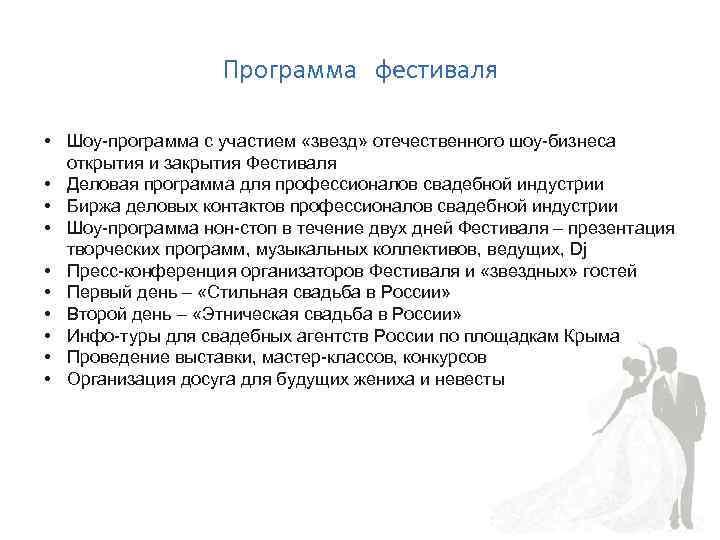 Программа фестиваля

• Шоу-программа с участием «звезд» отечественного шоу-бизнеса открытия и закрытия Фестиваля
• Деловая программа для профессионалов свадебной индустрии
• Биржа деловых контактов профессионалов свадебной индустрии
• Шоу-программа нон-стоп в течение двух дней Фестиваля – презентация творческих программ, музыкальных коллективов, ведущих, Dj
• Пресс-конференция организаторов Фестиваля и «звездных» гостей
• Первый день – «Стильная свадьба в России»
• Второй день – «Этническая свадьба в России»
• Инфо-туры для свадебных агентств России по площадкам Крыма
• Проведение выставки, мастер-классов, конкурсов
• Организация досуга для будущих жениха и невесты